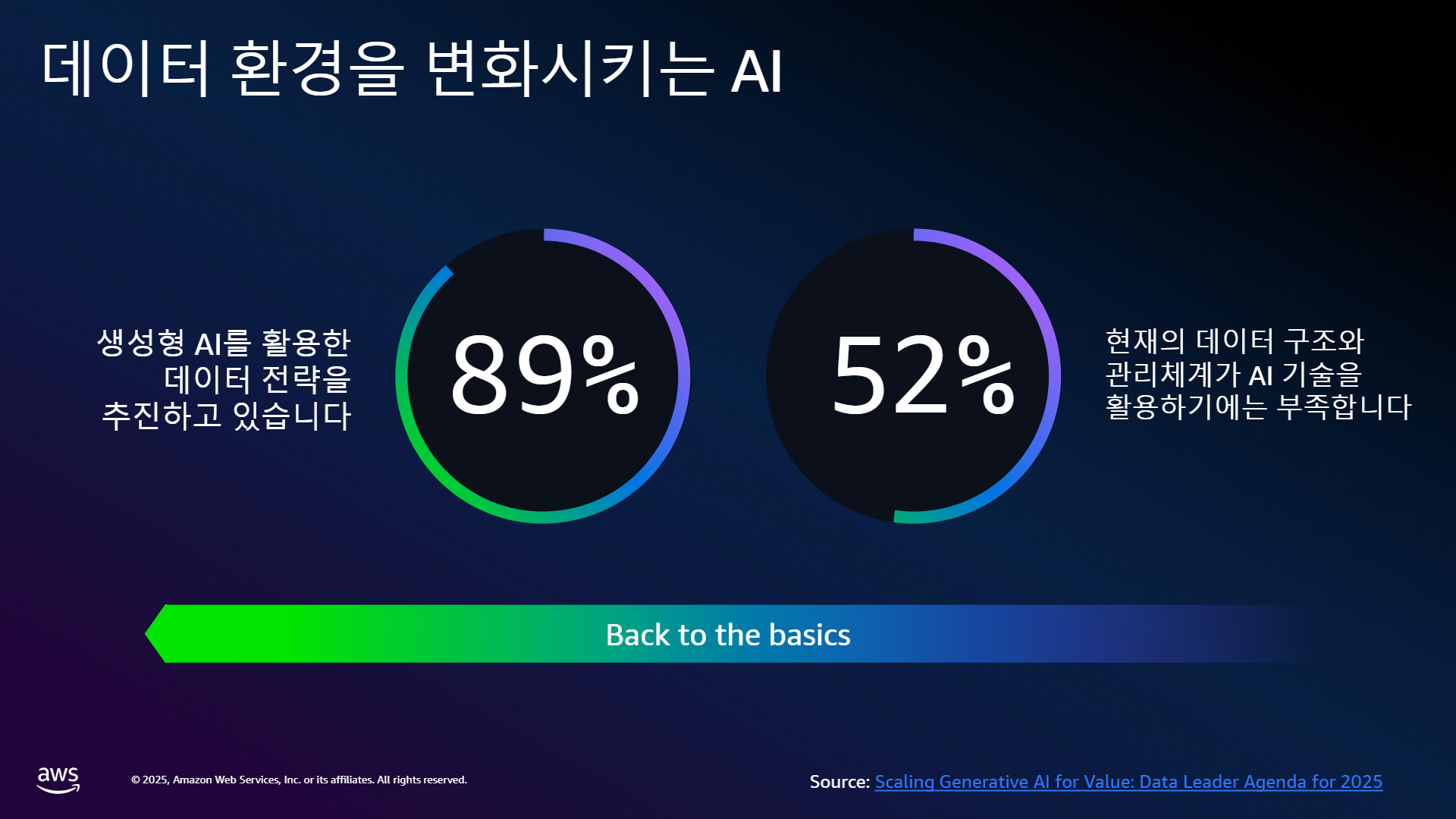 데이터 환경을 변화시키는 AI

생성형 AI를 활용한 데이터 전략을 추진하고 있습니다

89%

52%

현재의 데이터 구조와 관리체계가 AI 기술을 활용하기에는 부족합니다

Back to the basics

aws

© 2025, Amazon Web Services, Inc. or its affiliates. All rights reserved.

Source: Scaling Generative AI for Value: Data Leader Agenda for 2025